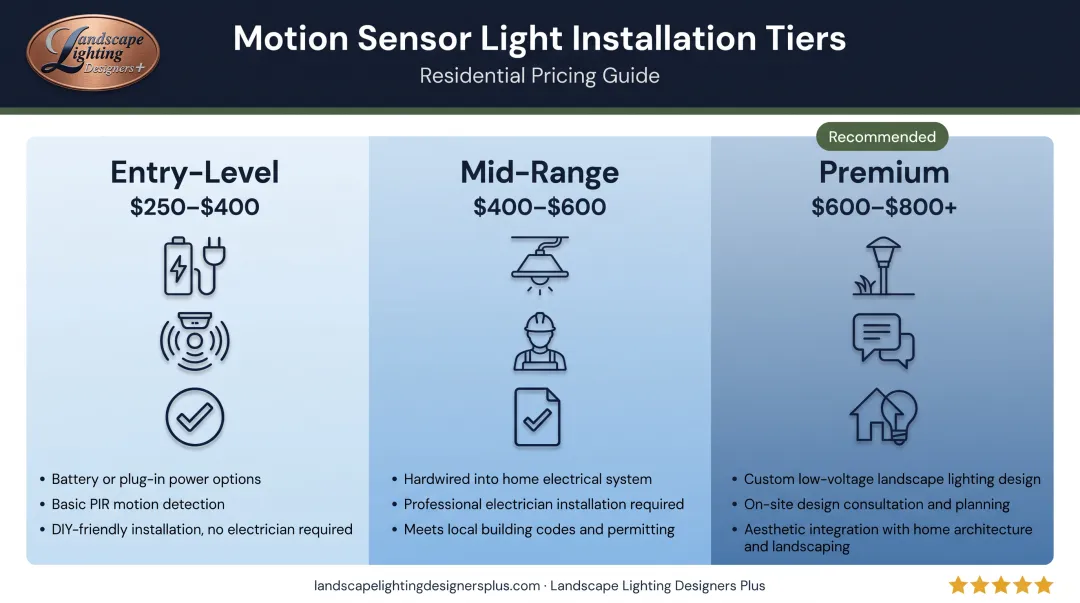 Landscape Lighting Designers+

Motion Sensor Light Installation Tiers

Residential Pricing Guide

Entry-Level
$250–$400

• Battery or plug-in power options
• Basic PIR motion detection
• DIY-friendly installation, no electrician required

Mid-Range
$400–$600

• Hardwired into home electrical system
• Professional electrician installation required
• Meets local building codes and permitting

Recommended

Premium
$600–$800+

• Custom low-voltage landscape lighting design
• On-site design consultation and planning
• Aesthetic integration with home architecture and landscaping

landscapelightingdesignersplus.com · Landscape Lighting Designers Plus